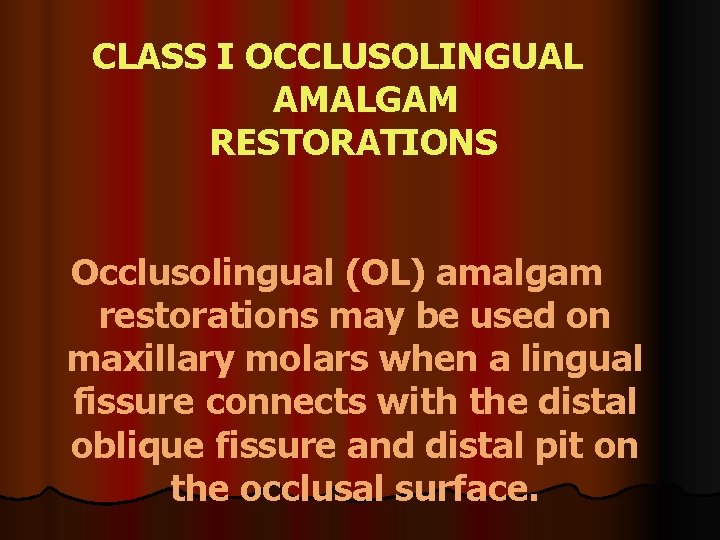 CLASS I OCCLUSOLINGUAL AMALGAM RESTORATIONS

Occlusolingual (OL) amalgam restorations may be used on maxillary molars when a lingual fissure connects with the distal oblique fissure and distal pit on the occlusal surface.